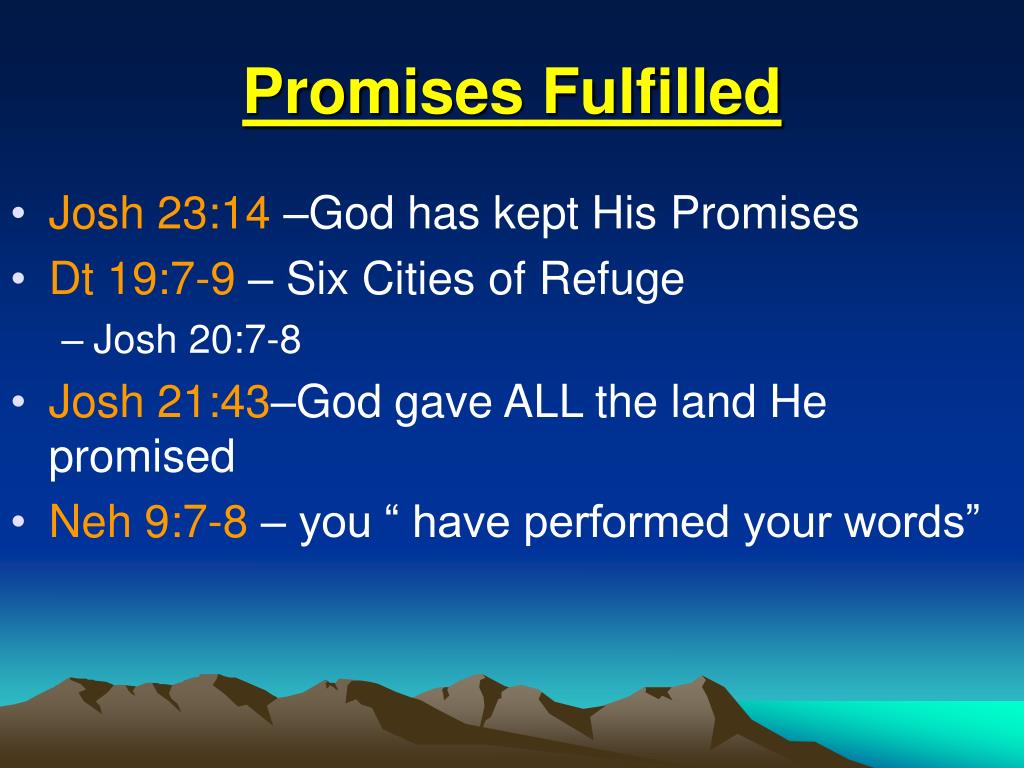 Promises Fulfilled

• Josh 23:14 –God has kept His Promises
• Dt 19:7-9 – Six Cities of Refuge
– Josh 20:7-8
• Josh 21:43–God gave ALL the land He promised
• Neh 9:7-8 – you “ have performed your words”